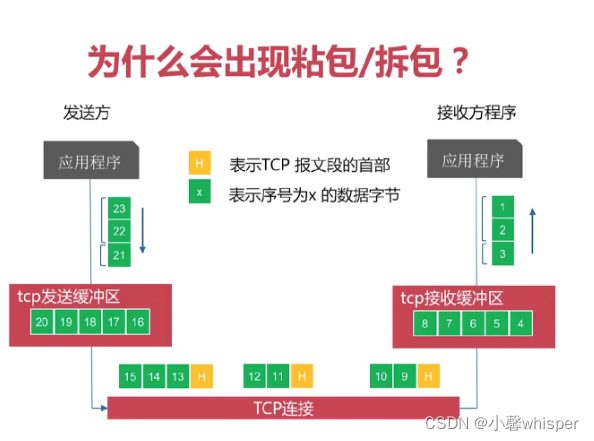 为什么会出现粘包/拆包？

发送方

接收方程序

应用程序

H 表示TCP 报文段的首部

x 表示序号为x 的数据字节

应用程序

23
22
21

1
2
3

tcp发送缓冲区

20 19 18 17 16

tcp接收缓冲区

8 7 6 5 4

15 14 13 H

12 11 H

10 9 H

TCP连接

CSDN @小馨whisper